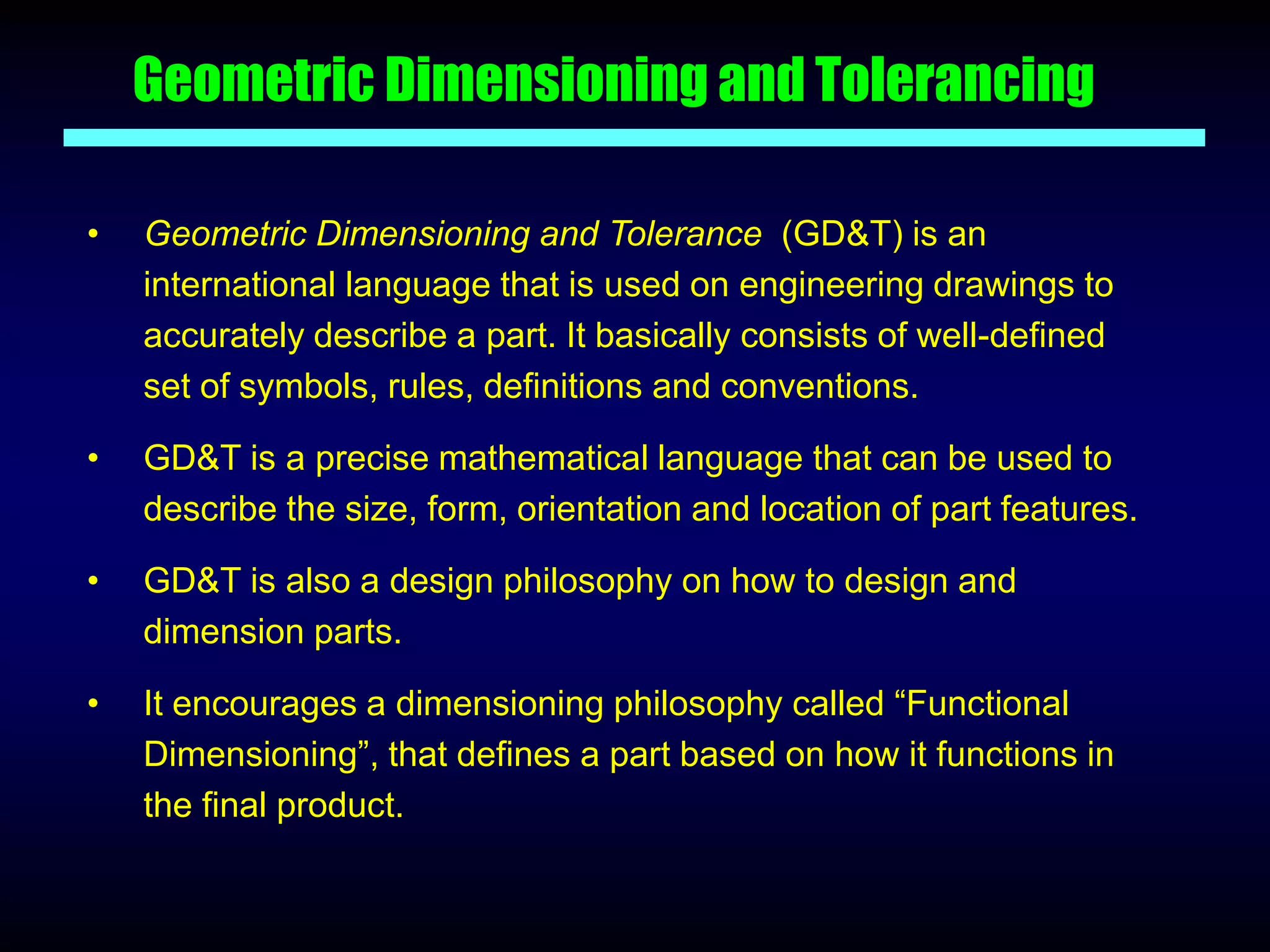 Geometric Dimensioning and Tolerancing

• Geometric Dimensioning and Tolerance (GD&T) is an international language that is used on engineering drawings to accurately describe a part. It basically consists of well-defined set of symbols, rules, definitions and conventions.

• GD&T is a precise mathematical language that can be used to describe the size, form, orientation and location of part features.

• GD&T is also a design philosophy on how to design and dimension parts.

• It encourages a dimensioning philosophy called “Functional Dimensioning”, that defines a part based on how it functions in the final product.